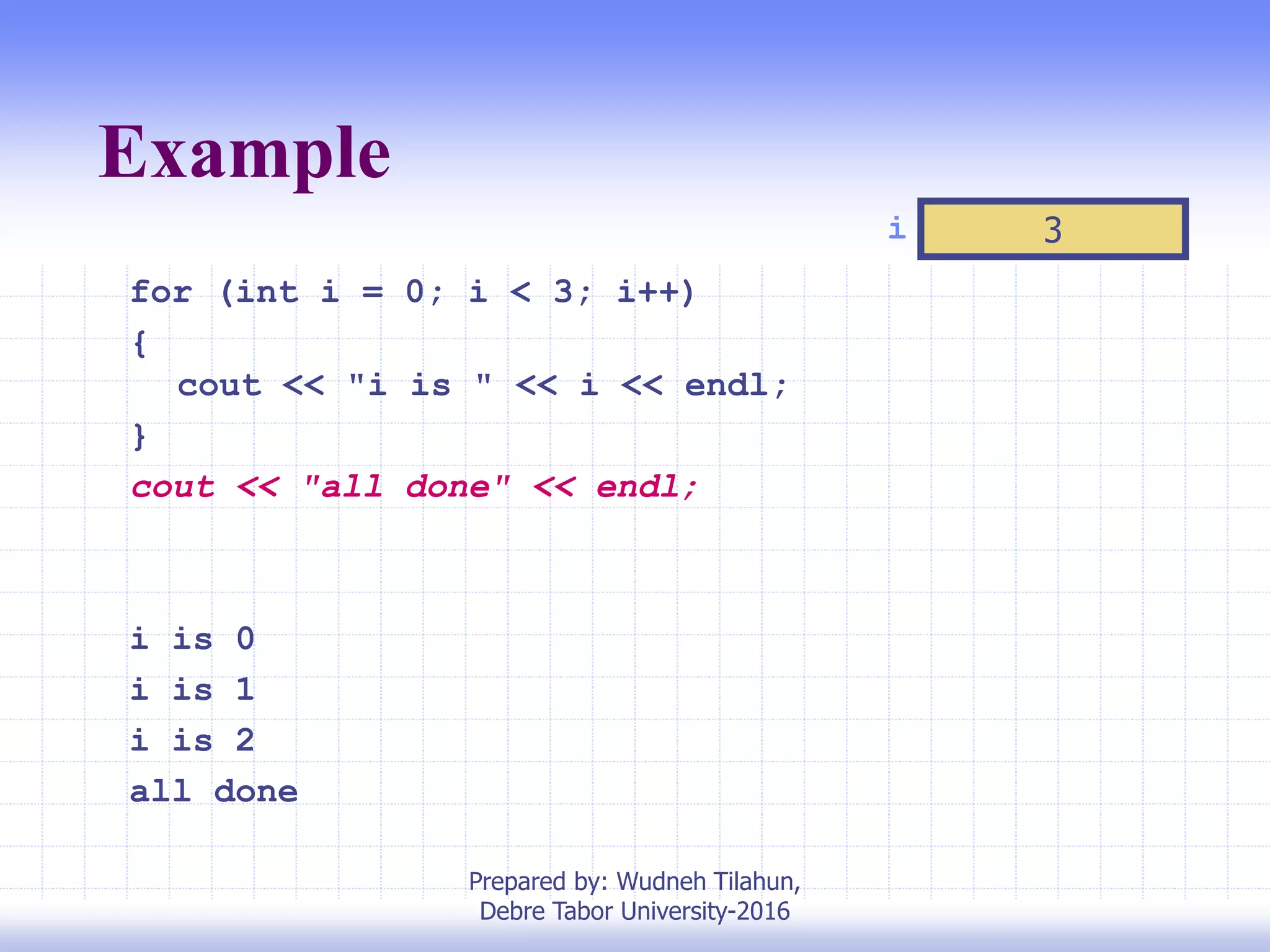 Example

i 3

for (int i = 0; i < 3; i++)
{
cout << "i is " << i << endl;
}
cout << "all done" << endl;

i is 0
i is 1
i is 2
all done

Prepared by: Wudneh Tilahun, Debre Tabor University-2016